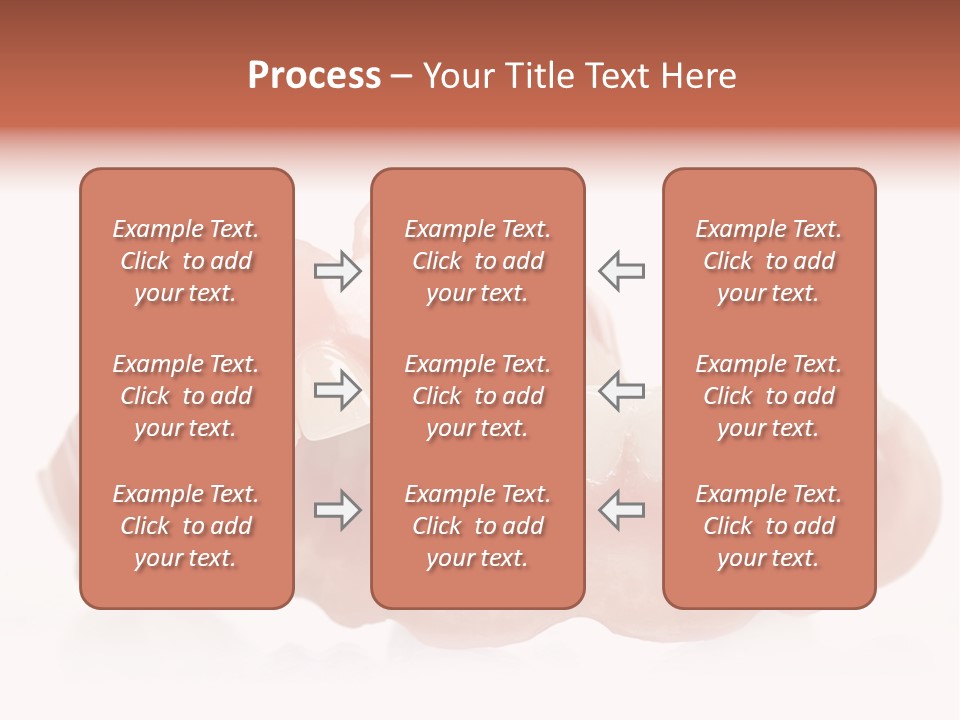 Process – Your Title Text Here

Example Text. Click to add your text.

Example Text. Click to add your text.

Example Text. Click to add your text.

Example Text. Click to add your text.

Example Text. Click to add your text.

Example Text. Click to add your text.

Example Text. Click to add your text.

Example Text. Click to add your text.

Example Text. Click to add your text.